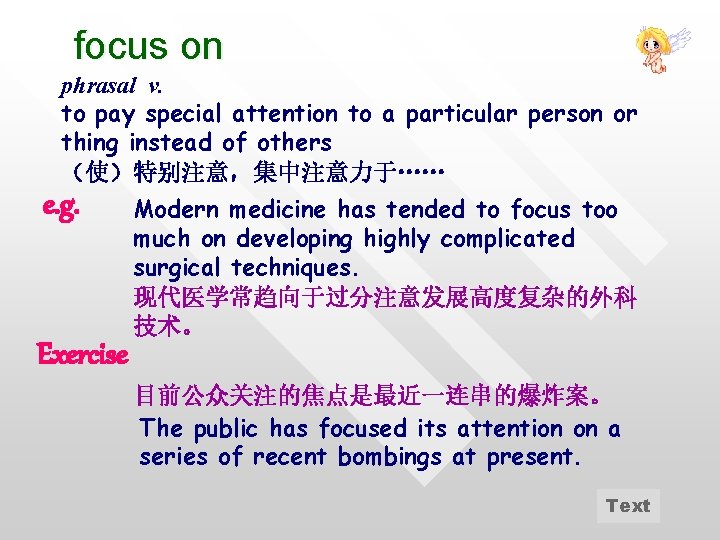 focus on

phrasal v.
to pay special attention to a particular person or thing instead of others
（使）特别注意，集中注意力于……

e.g. Modern medicine has tended to focus too much on developing highly complicated surgical techniques.
现代医学常趋向于过分注意发展高度复杂的外科技术。

Exercise

目前公众关注的焦点是最近一连串的爆炸案。
The public has focused its attention on a series of recent bombings at present.

Text